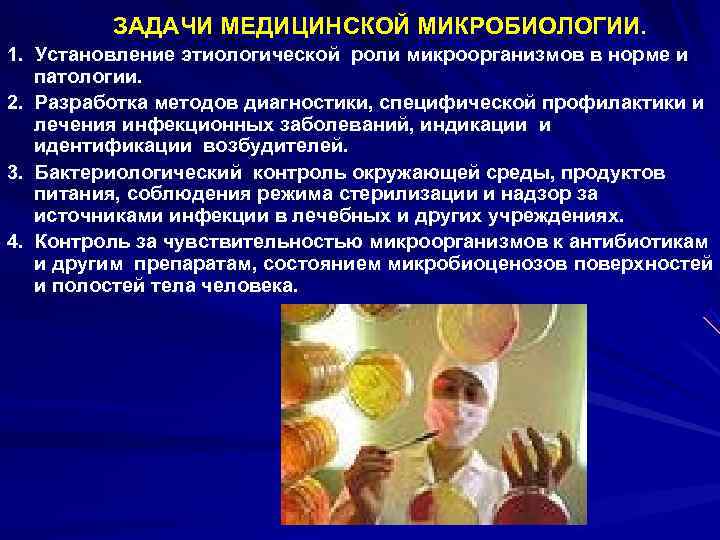 ЗАДАЧИ МЕДИЦИНСКОЙ МИКРОБИОЛОГИИ.

1. Установление этиологической роли микроорганизмов в норме и патологии.

2. Разработка методов диагностики, специфической профилактики и лечения инфекционных заболеваний, индикации и идентификации возбудителей.

3. Бактериологический контроль окружающей среды, продуктов питания, соблюдения режима стерилизации и надзор за источниками инфекции в лечебных и других учреждениях.

4. Контроль за чувствительностью микроорганизмов к антибиотикам и другим препаратам, состоянием микробиоценозов поверхностей и полостей тела человека.